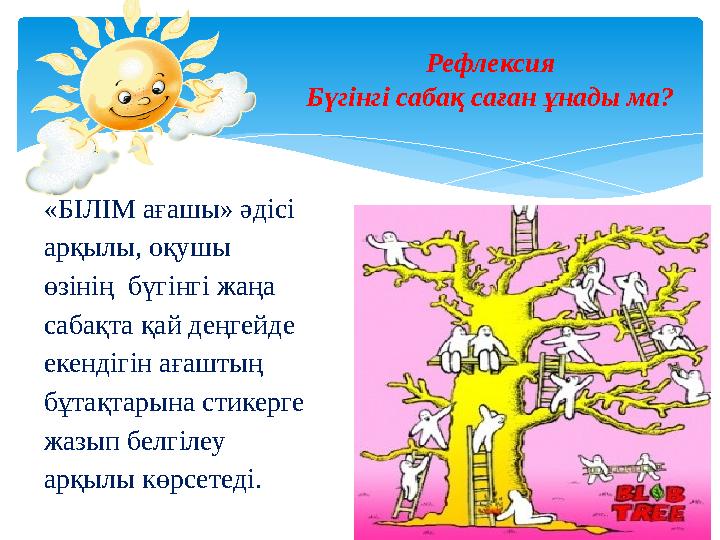 Рефлексия
Бүгінгі сабақ саған ұнады ма?

«БІЛІМ ағашы» әдісі арқылы, оқушы өзінің бүгінгі жаңа сабақта қай деңгейде екендігін ағаштың бұтақтарына стикерге жазып белгілеу арқылы көрсетеді.

BLOB TREE